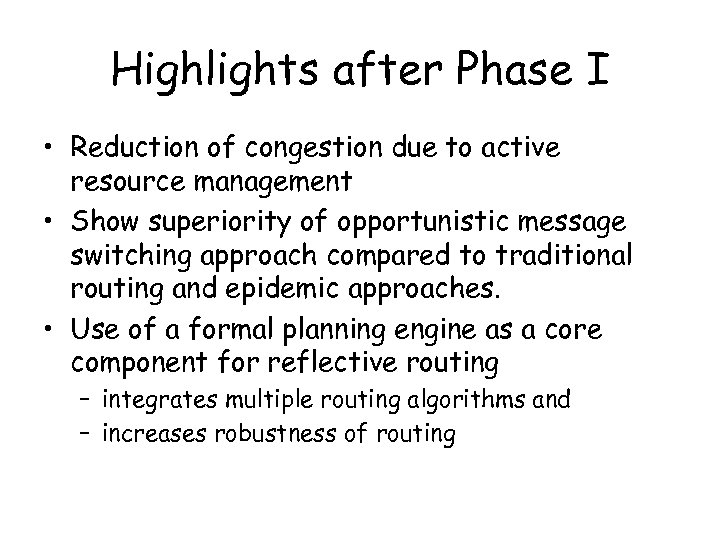 Highlights after Phase I

• Reduction of congestion due to active resource management
• Show superiority of opportunistic message switching approach compared to traditional routing and epidemic approaches.
• Use of a formal planning engine as a core component for reflective routing
 – integrates multiple routing algorithms and
 – increases robustness of routing